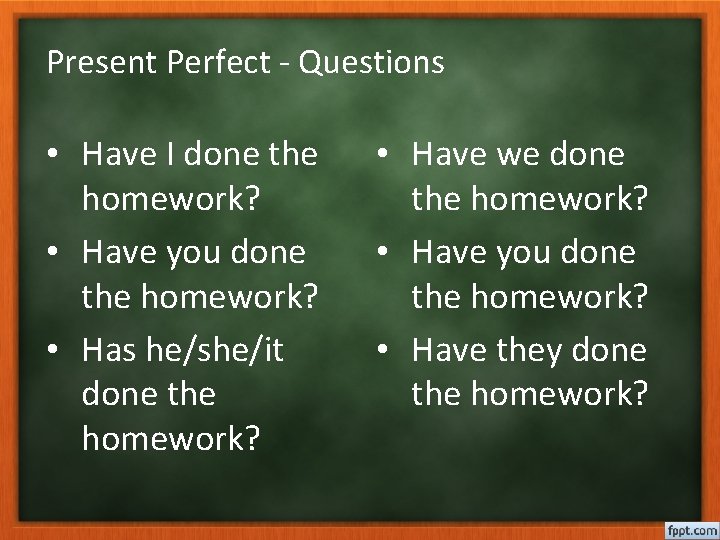 Present Perfect - Questions

• Have I done the homework?
• Have you done the homework?
• Has he/she/it done the homework?

• Have we done the homework?
• Have you done the homework?
• Have they done the homework?

fppt.com